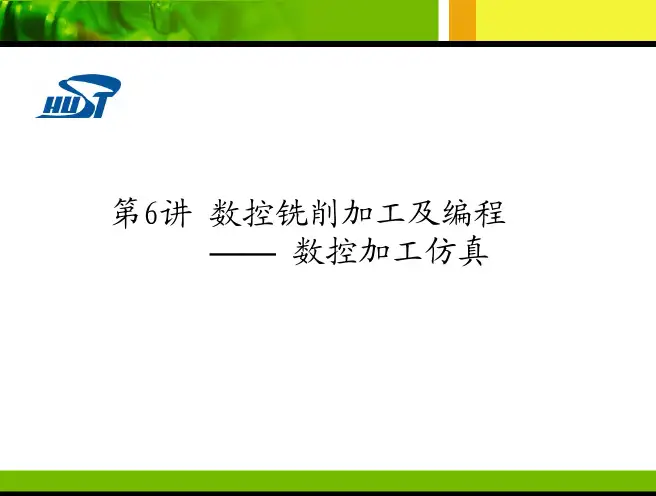 HUST

第6讲 数控铣削加工及编程
—— 数控加工仿真